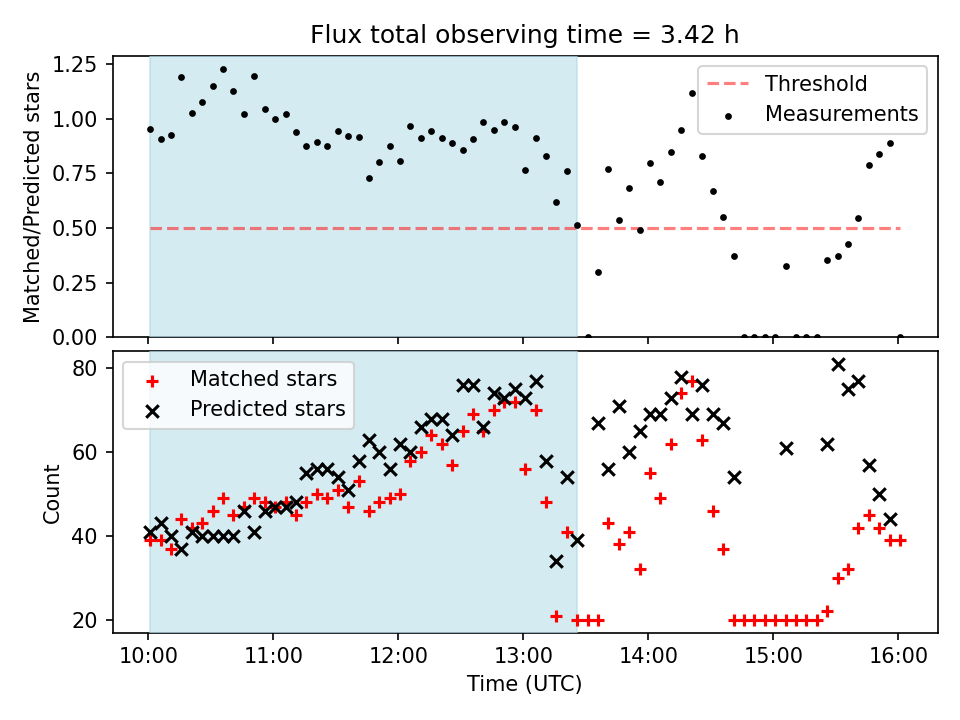 Flux total observing time = 3.42 h

Matched/Predicted stars

1.25
1.00
0.75
0.50
0.25
0.00

Threshold
Measurements

Count

80
60
40
20

Matched stars
Predicted stars

10:00
11:00
12:00
13:00
14:00
15:00
16:00

Time (UTC)